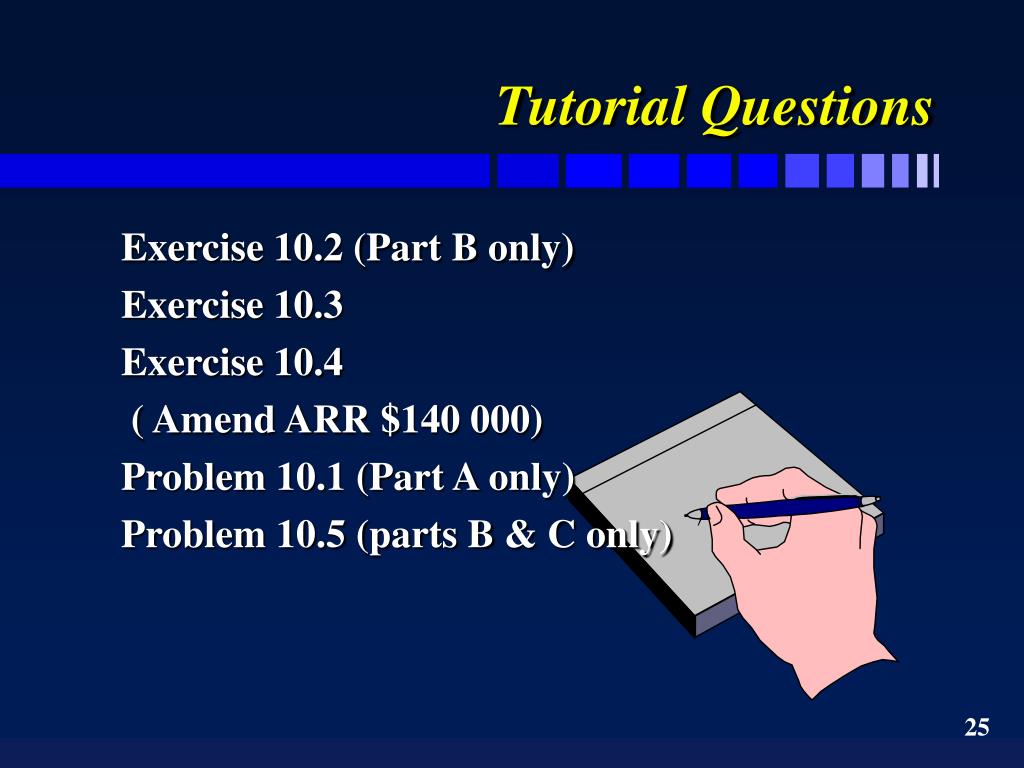 Tutorial Questions

Exercise 10.2 (Part B only)
Exercise 10.3
Exercise 10.4
( Amend ARR \$140 000)
Problem 10.1 (Part A only)
Problem 10.5 (parts B & C only)

25